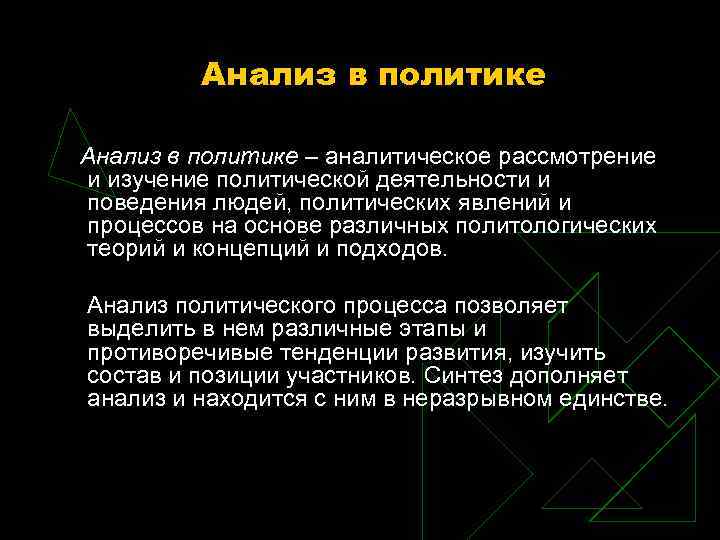 Анализ в политике

Анализ в политике – аналитическое рассмотрение и изучение политической деятельности и поведения людей, политических явлений и процессов на основе различных политологических теорий и концепций и подходов.

Анализ политического процесса позволяет выделить в нем различные этапы и противоречивые тенденции развития, изучить состав и позиции участников. Синтез дополняет анализ и находится с ним в неразрывном единстве.